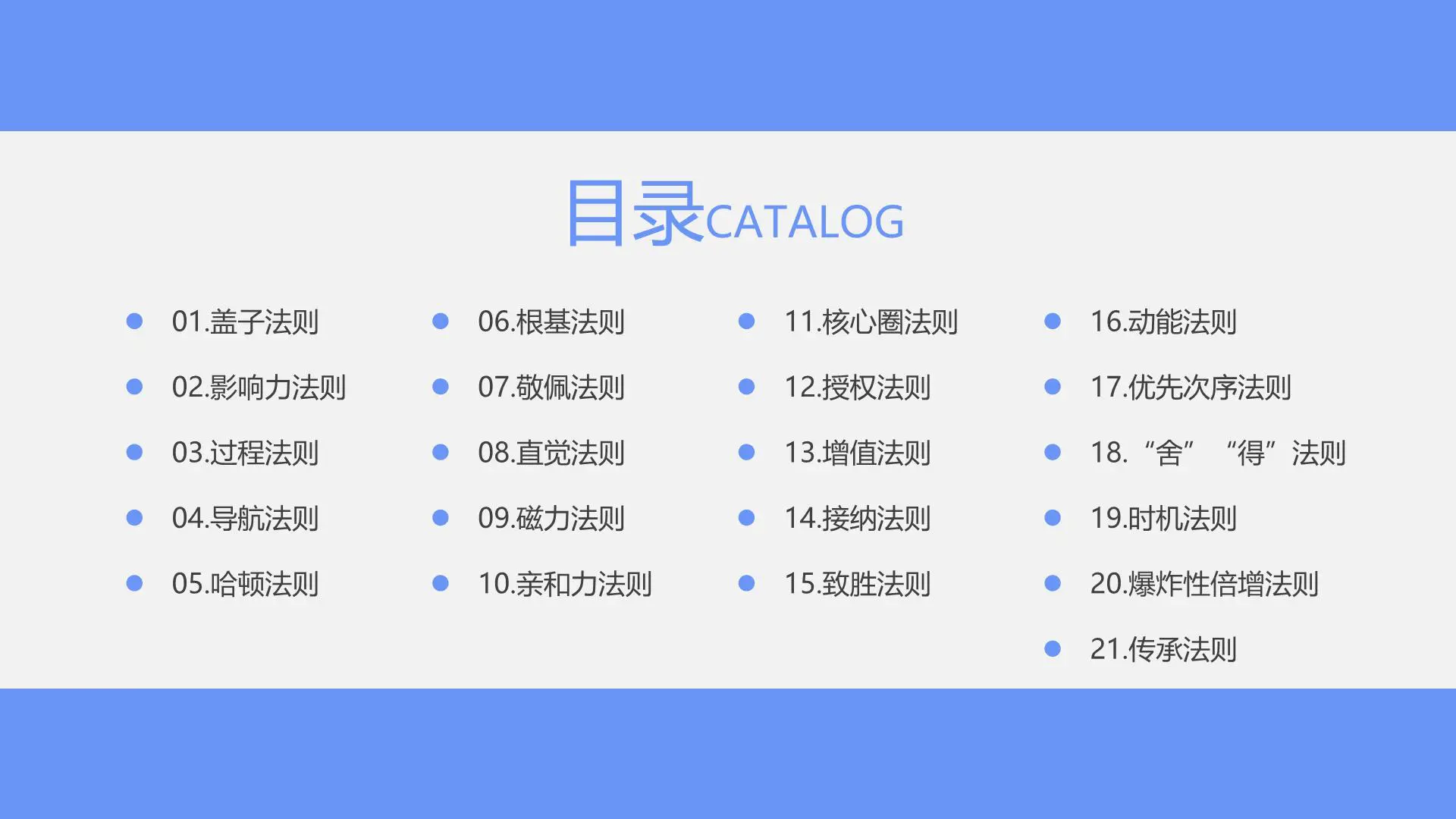 目录CATALOG

01.盖子法则
02.影响力法则
03.过程法则
04.导航法则
05.哈顿法则

06.根基法则
07.敬佩法则
08.直觉法则
09.磁力法则
10.亲和力法则

11.核心圈法则
12.授权法则
13.增值法则
14.接纳法则
15.致胜法则

16.动能法则
17.优先次序法则
18.“舍”“得”法则
19.时机法则
20.爆炸性倍增法则
21.传承法则